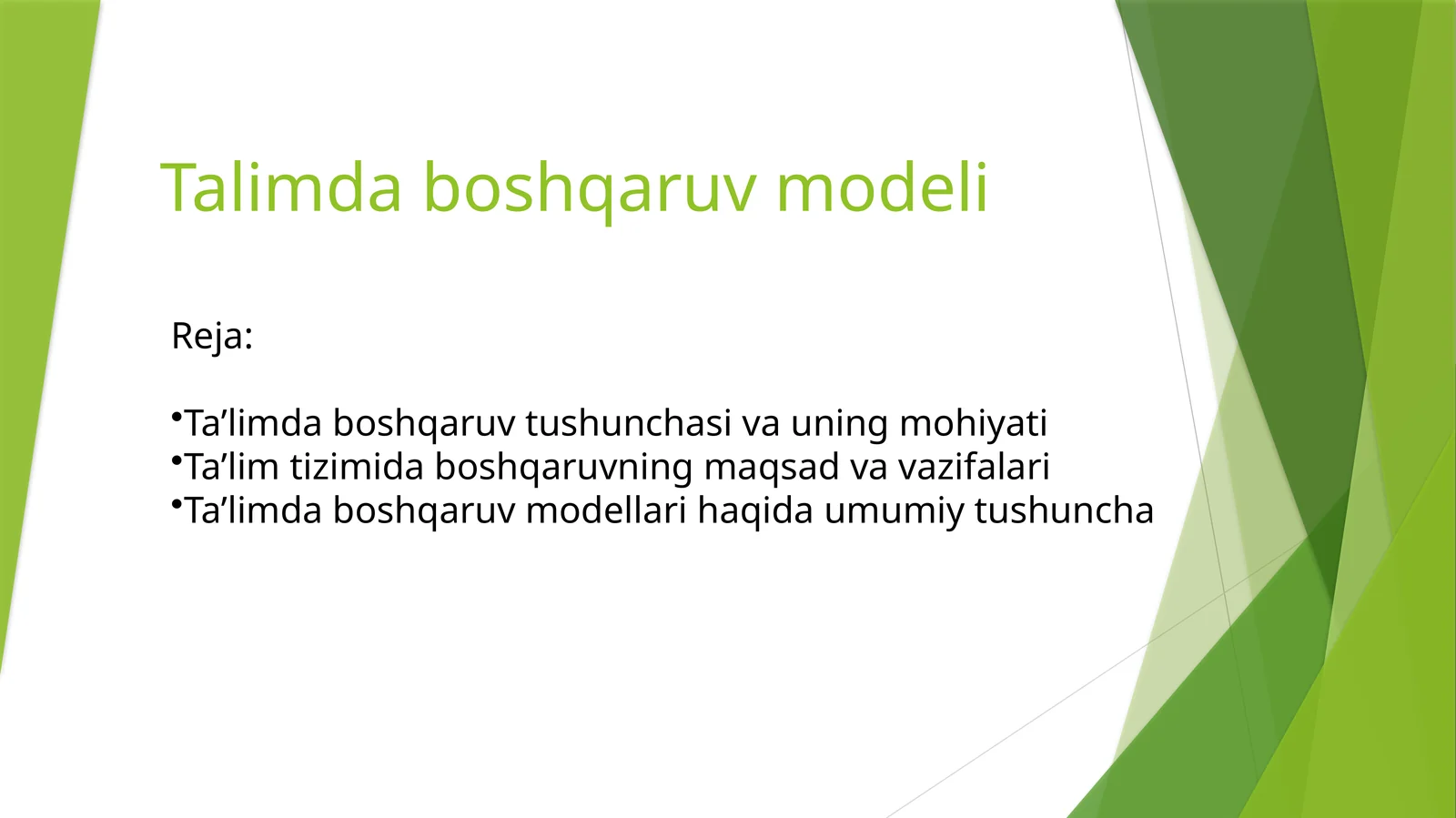 Talimda boshqaruv modeli

Reja:

•Ta’limda boshqaruv tushunchasi va uning mohiyati
•Ta’lim tizimida boshqaruvning maqsad va vazifalari
•Ta’limda boshqaruv modellari haqida umumiy tushuncha